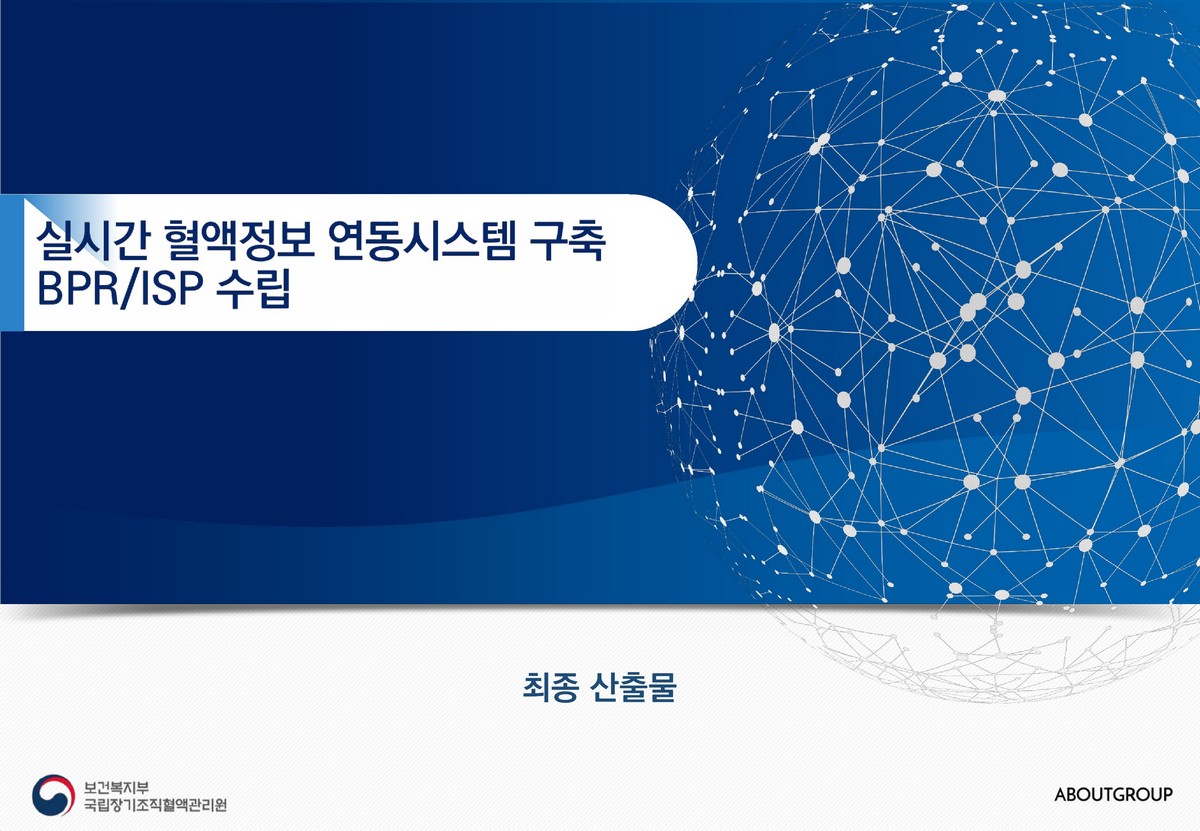 실시간 혈액정보 연동시스템 구축
BPR/ISP 수립

최종 산출물

보건복지부
국립장기조직혈액관리원

ABOUTGROUP